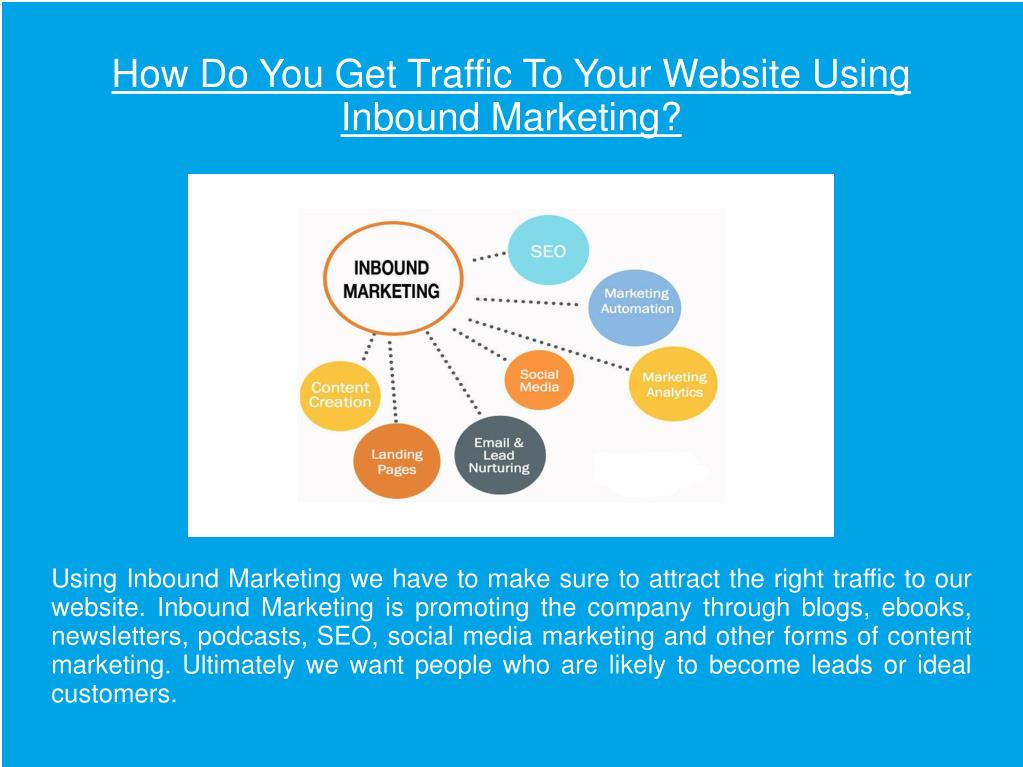 How Do You Get Traffic To Your Website Using Inbound Marketing?

INBOUND MARKETING

SEO

Marketing Automation

Marketing Analytics

Social Media

Email & Lead Nurturing

Landing Pages

Content Creation

Using Inbound Marketing we have to make sure to attract the right traffic to our website. Inbound Marketing is promoting the company through blogs, ebooks, newsletters, podcasts, SEO, social media marketing and other forms of content marketing. Ultimately we want people who are likely to become leads or ideal customers.